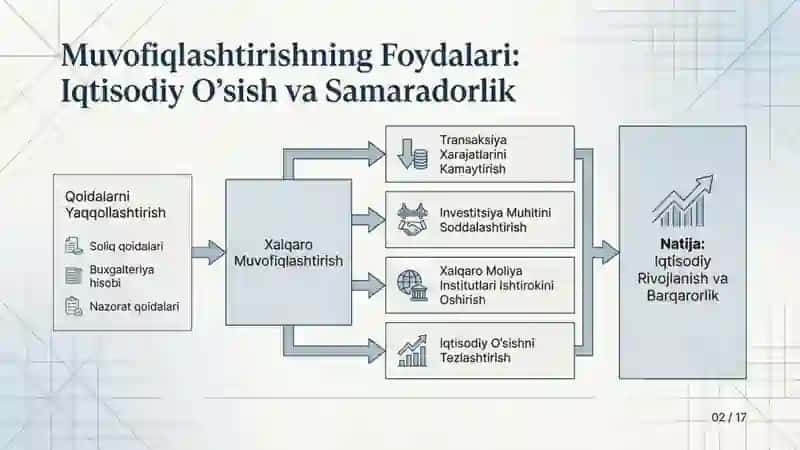 Muvofiqlashtirishning Foydalari: Iqtisodiy O'sish va Samaradorlik

Qoidalarni Yaqqollashtirish

Soliq qoidalari

Buxgalteriya hisobi

Nazorat qoidalari

Xalqaro Muvofiqlashtirish

Transaksiya Xarajatlarini Kamaytirish

Investitsiya Muhitini Soddalashtirish

Xalqaro Moliya Institutlari Ishtirokini Oshirish

Iqtisodiy O'sishni Tezlashtirish

Natija: Iqtisodiy Rivojlanish va Barqarorlik

02 / 17